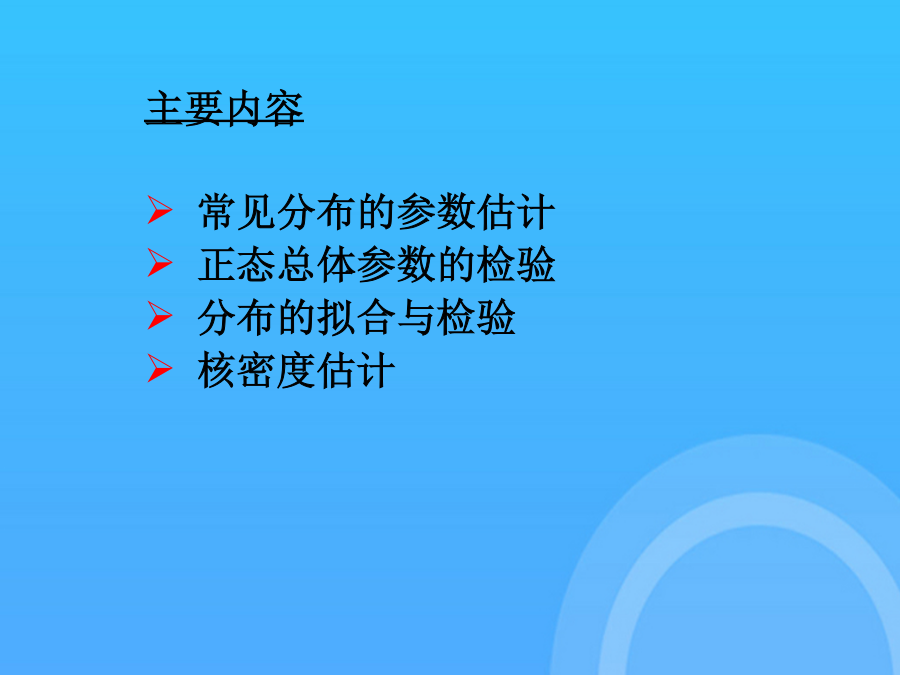 主要内容

➢ 常见分布的参数估计
➢ 正态总体参数的检验
➢ 分布的拟合与检验
➢ 核密度估计